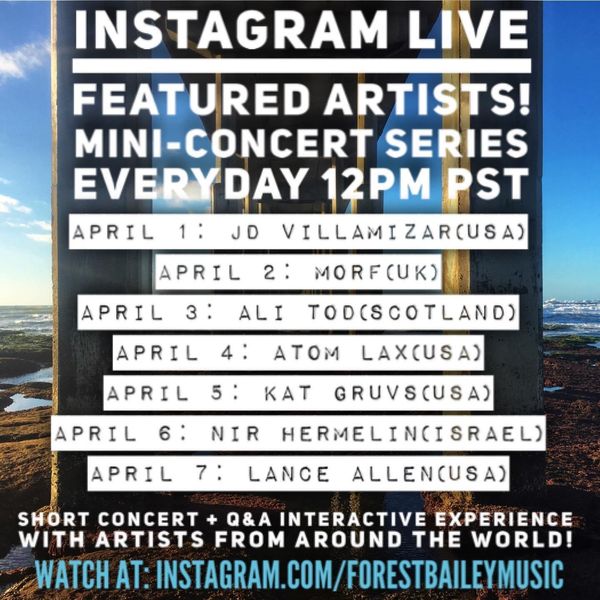 INSTAGRAM LIVE

FEATURED ARTISTS!
MINI-CONCERT SERIES
EVERYDAY 12PM PST

APRIL 1: JD VILLAMIZAR(USA)

APRIL 2: MORF(UK)

APRIL 3: ALI TOD(SCOTLAND)

APRIL 4: ATOM LAX(USA)

APRIL 5: KAT GRUVS(USA)

APRIL 6: NIR HERMELIN(ISRAEL)

APRIL 7: LANCE ALLEN(USA)

SHORT CONCERT + Q&A INTERACTIVE EXPERIENCE WITH ARTISTS FROM AROUND THE WORLD!

WATCH AT: INSTAGRAM.COM/FORESTBAILEYMUSIC